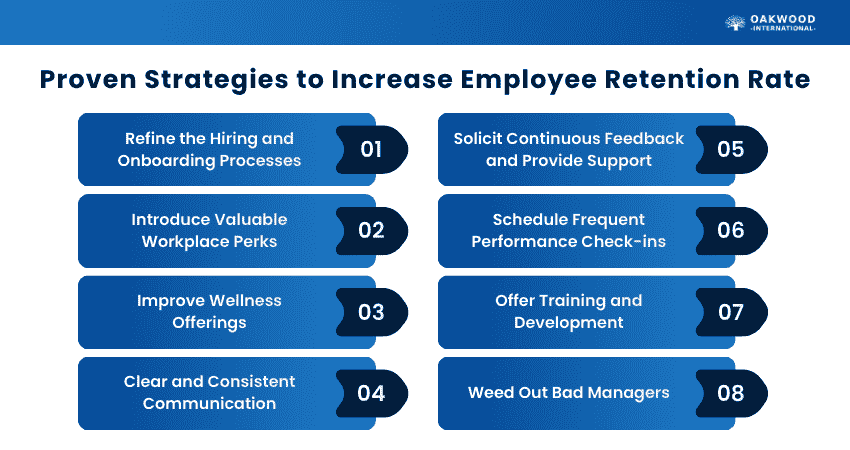 OAKWOOD
-INTERNATIONAL-

Proven Strategies to Increase Employee Retention Rate

Refine the Hiring and Onboarding Processes 01

Introduce Valuable Workplace Perks 02

Improve Wellness Offerings 03

Clear and Consistent Communication 04

Solicit Continuous Feedback and Provide Support 05

Schedule Frequent Performance Check-ins 06

Offer Training and Development 07

Weed Out Bad Managers 08